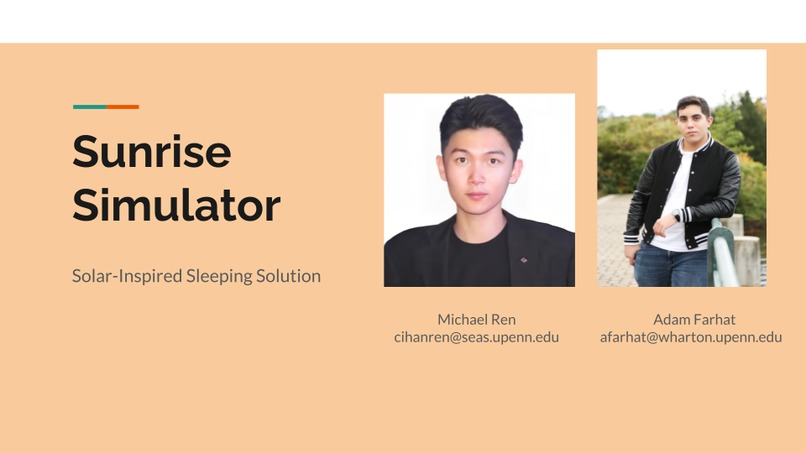 Sunrise Simulator

Solar-Inspired Sleeping Solution

Michael Ren
cihanren@seas.upenn.edu

Adam Farhat
afarhat@wharton.upenn.edu